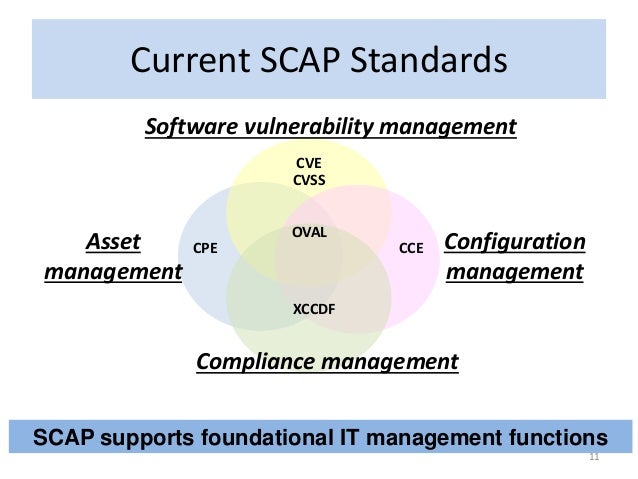 Current SCAP Standards

Software vulnerability management

CVE
CVSS

Asset management

CPE

OVAL

CCE

Configuration management

XCCDF

Compliance management

SCAP supports foundational IT management functions

11